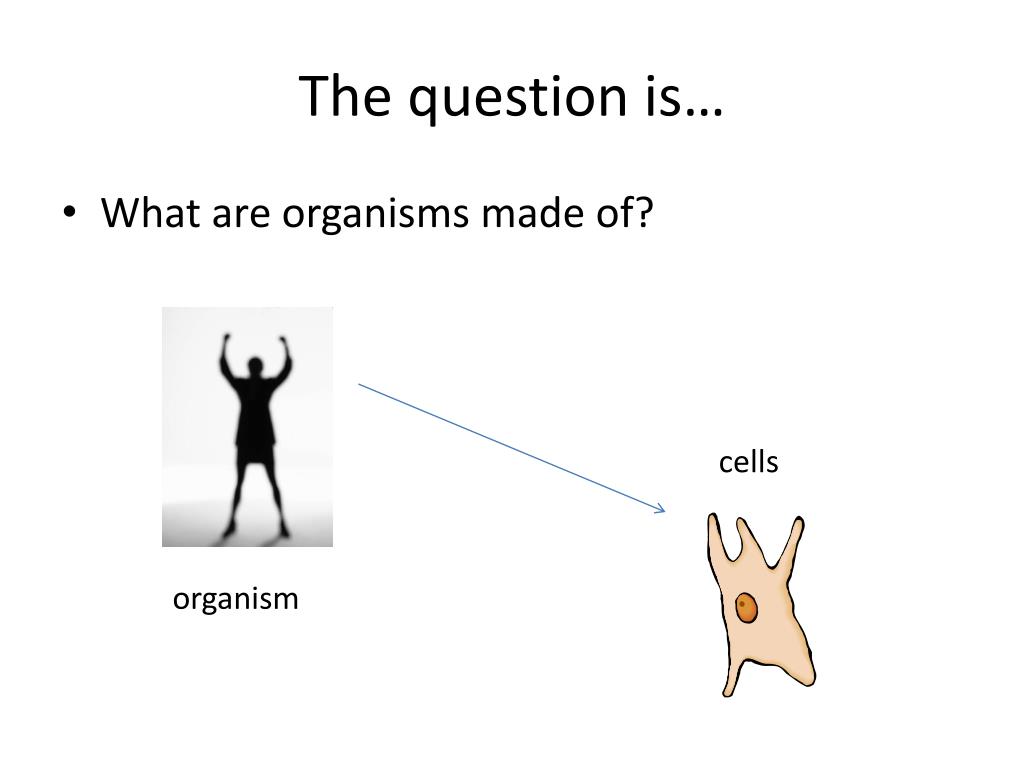 The question is…

• What are organisms made of?

cells

organism